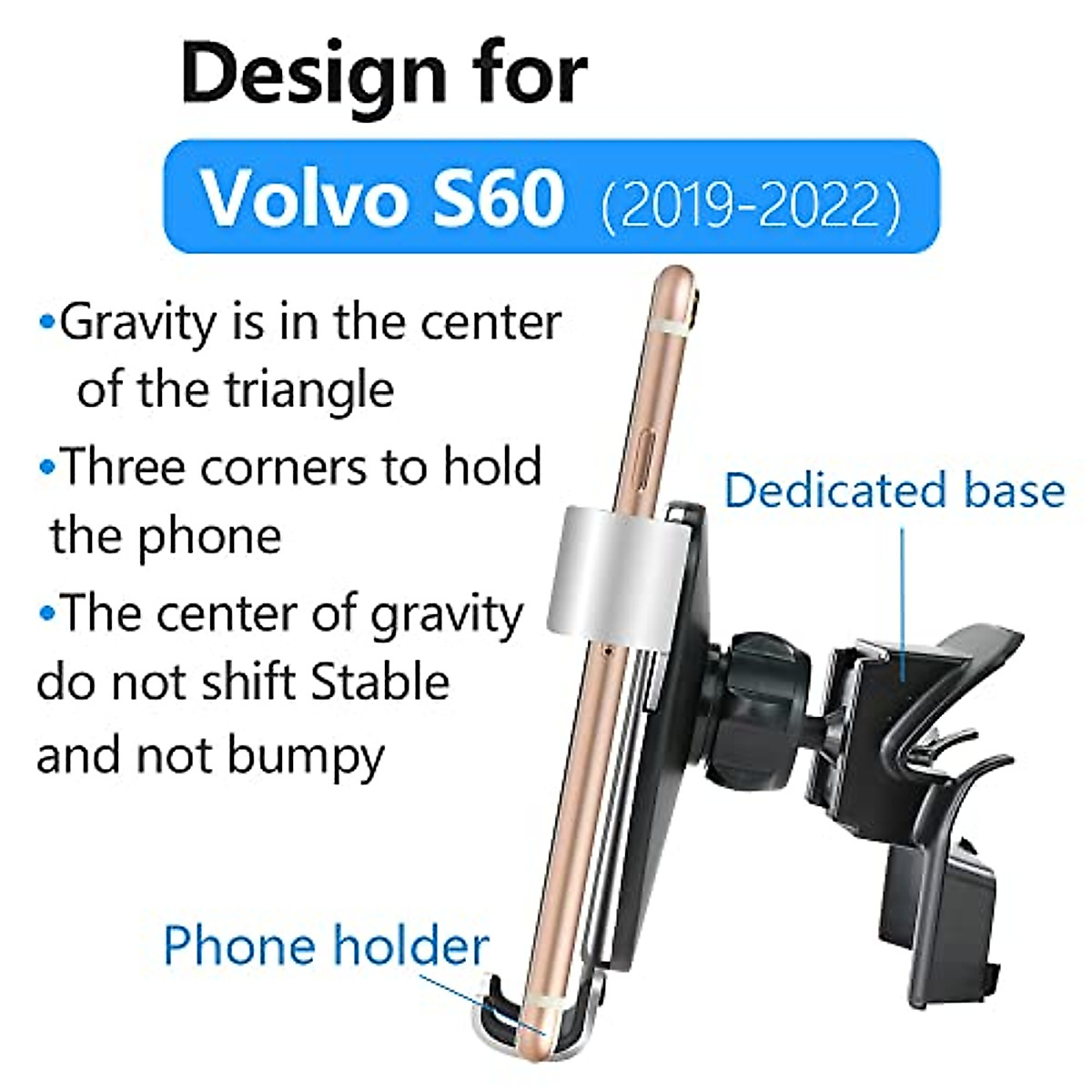 Design for

Volvo S60 (2019-2022)

•Gravity is in the center of the triangle

•Three corners to hold the phone

•The center of gravity do not shift Stable and not bumpy

Dedicated base

Phone holder